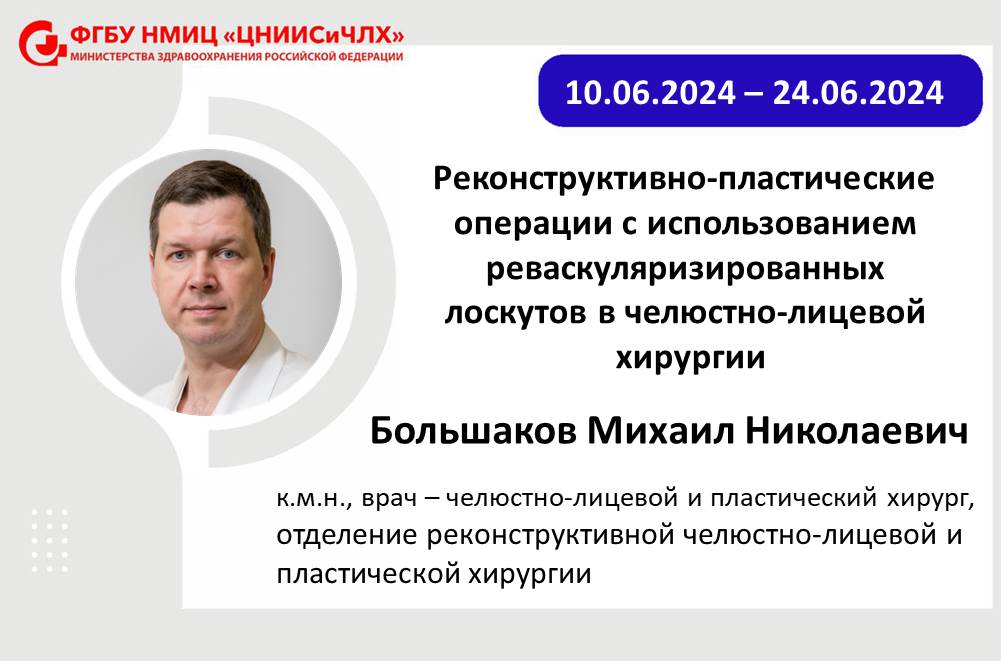 ФГБУ НМИЦ «ЦНИИСиЧЛХ»
МИНИСТЕРСТВА ЗДРАВООХРАНЕНИЯ РОССИЙСКОЙ ФЕДЕРАЦИИ

10.06.2024 – 24.06.2024

Реконструктивно-пластические операции с использованием реваскуляризированных лоскутов в челюстно-лицевой хирургии

Большаков Михаил Николаевич

к.м.н., врач – челюстно-лицевой и пластический хирург, отделение реконструктивной челюстно-лицевой и пластической хирургии